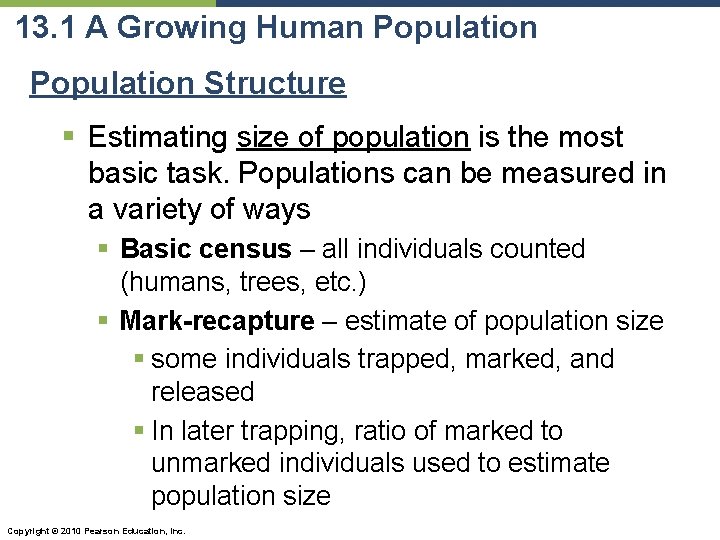 13.1 A Growing Human Population

Population Structure

▪ Estimating size of population is the most basic task. Populations can be measured in a variety of ways

▪ Basic census – all individuals counted (humans, trees, etc.)

▪ Mark-recapture – estimate of population size

▪ some individuals trapped, marked, and released

▪ In later trapping, ratio of marked to unmarked individuals used to estimate population size

Copyright © 2010 Pearson Education, Inc.